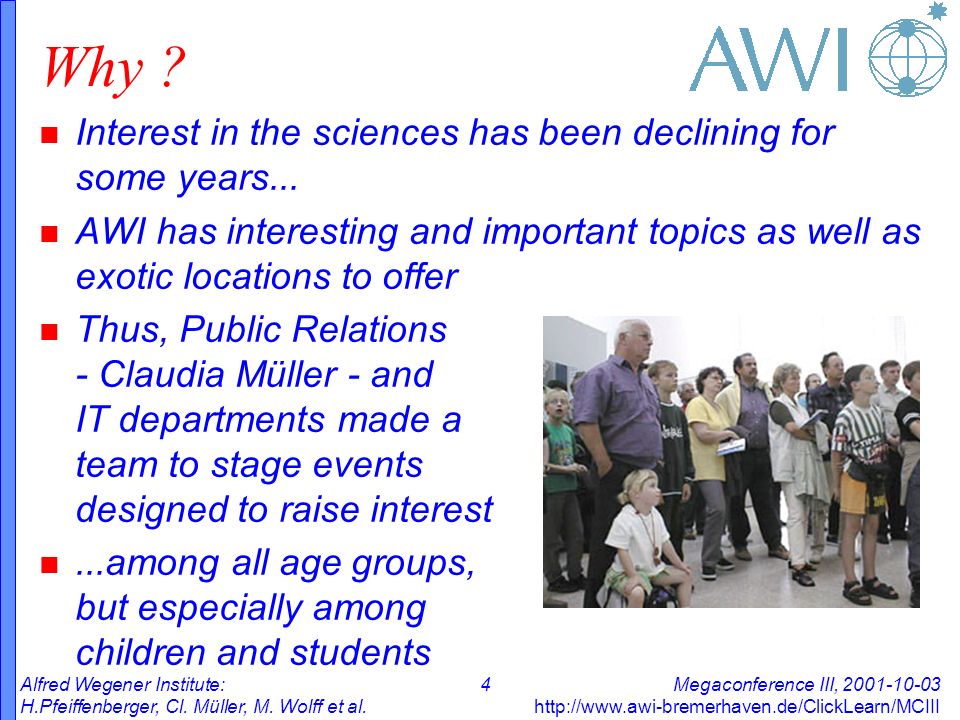 Why ?

AWI

- Interest in the sciences has been declining for some years...
- AWI has interesting and important topics as well as exotic locations to offer
- Thus, Public Relations - Claudia Müller - and IT departments made a team to stage events designed to raise interest
- ...among all age groups, but especially among children and students

Alfred Wegener Institute:
H.Pfeiffenberger, Cl. Müller, M. Wolff et al.

4

Megaconference III, 2001-10-03
http://www.awi-bremerhaven.de/ClickLearn/MCIII